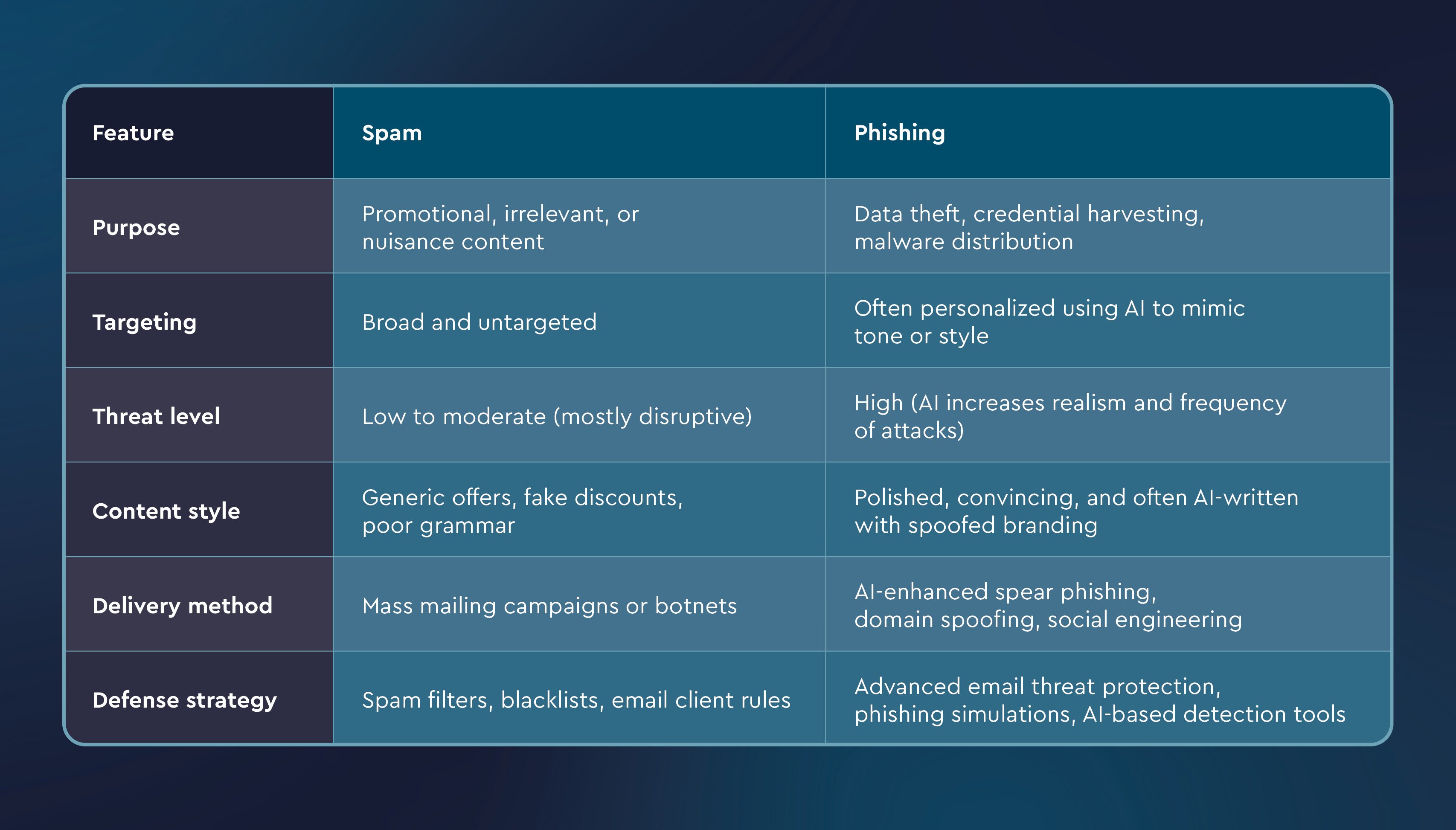 | Feature | Spam | Phishing |
|---|---|---|
| Purpose | Promotional, irrelevant, or nuisance content | Data theft, credential harvesting, malware distribution |
| Targeting | Broad and untargeted | Often personalized using AI to mimic tone or style |
| Threat level | Low to moderate (mostly disruptive) | High (AI increases realism and frequency of attacks) |
| Content style | Generic offers, fake discounts, poor grammar | Polished, convincing, and often AI-written with spoofed branding |
| Delivery method | Mass mailing campaigns or botnets | AI-enhanced spear phishing, domain spoofing, social engineering |
| Defense strategy | Spam filters, blacklists, email client rules | Advanced email threat protection, phishing simulations, AI-based detection tools |